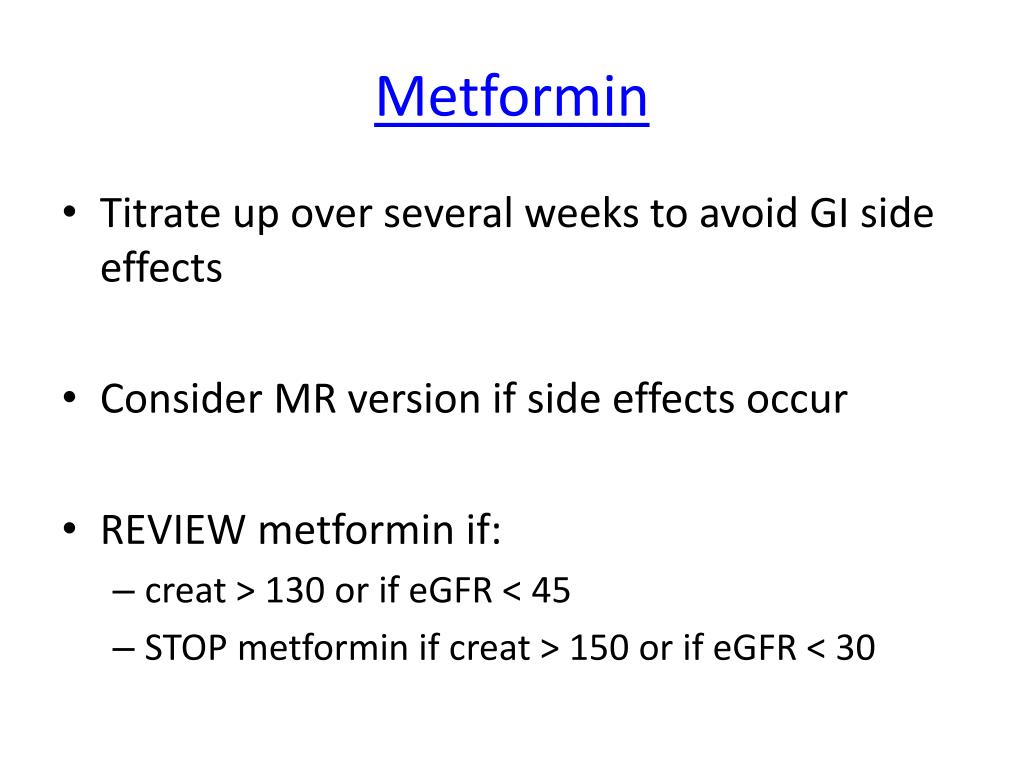 Metformin

• Titrate up over several weeks to avoid GI side effects

• Consider MR version if side effects occur

• REVIEW metformin if:
– creat > 130 or if eGFR < 45
– STOP metformin if creat > 150 or if eGFR < 30